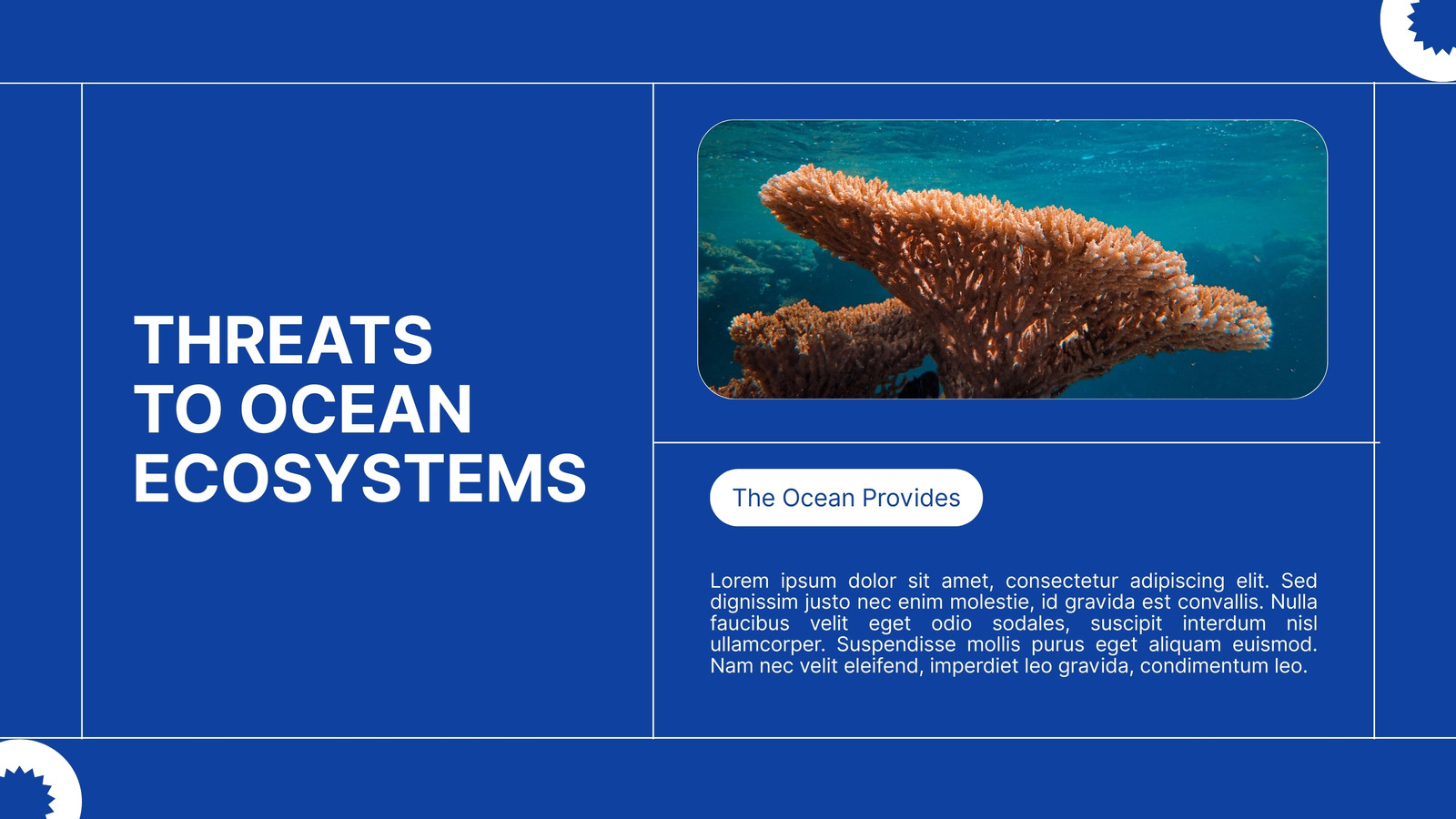 THREATS TO OCEAN ECOSYSTEMS

The Ocean Provides

Lorem ipsum dolor sit amet, consectetur adipiscing elit. Sed dignissim justo nec enim molestie, id gravida est convallis. Nulla faucibus velit eget odio sodales, suscipit interdum nisl ullamcorper. Suspendisse mollis purus eget aliquam euismod. Nam nec velit eleifend, imperdiet leo gravida, condimentum leo.